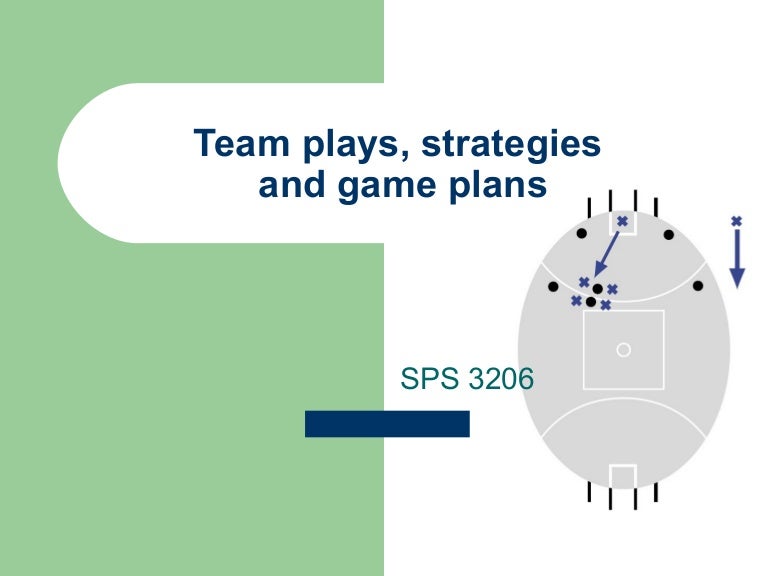 Team plays, strategies and game plans

SPS 3206